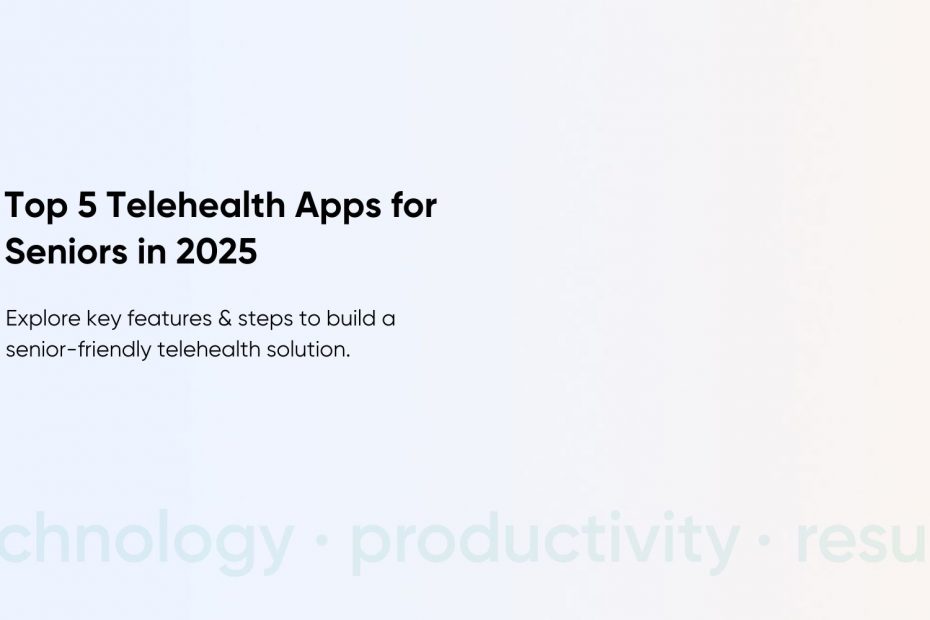 Top 5 Telehealth Apps for Seniors in 2025

Explore key features & steps to build a senior-friendly telehealth solution.

chnology · productivity · resu